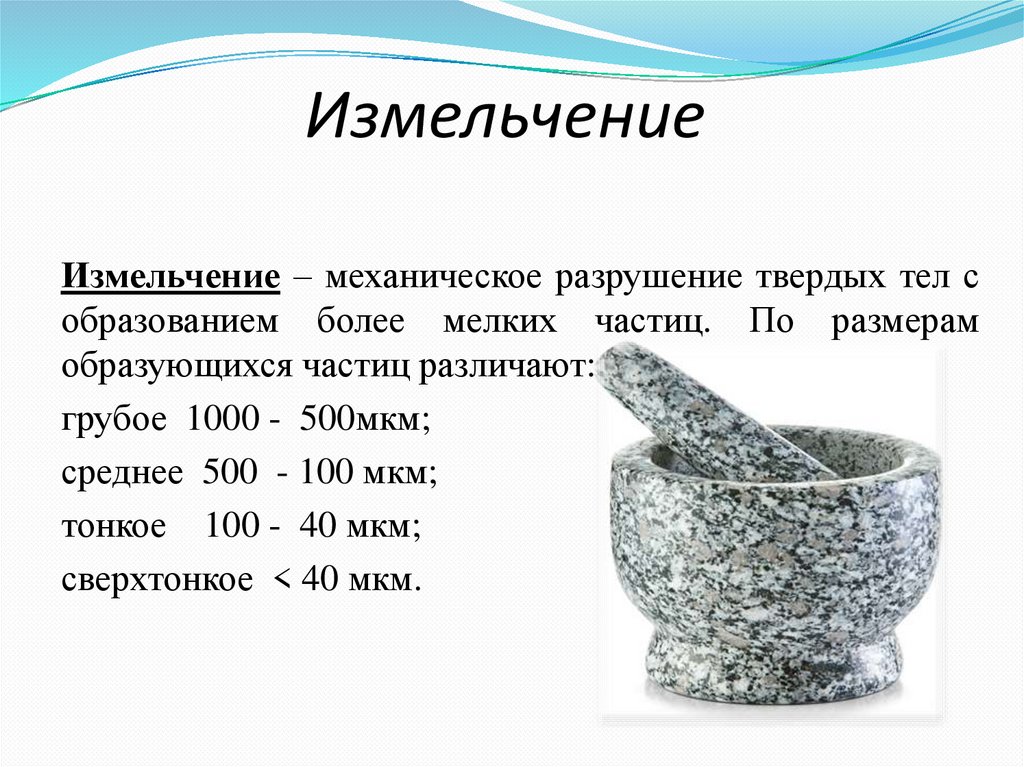 Измельчение

Измельчение – механическое разрушение твердых тел с образованием более мелких частиц. По размерам образующихся частиц различают:

грубое 1000 - 500мкм;

среднее 500 - 100 мкм;

тонкое 100 - 40 мкм;

сверхтонкое < 40 мкм.